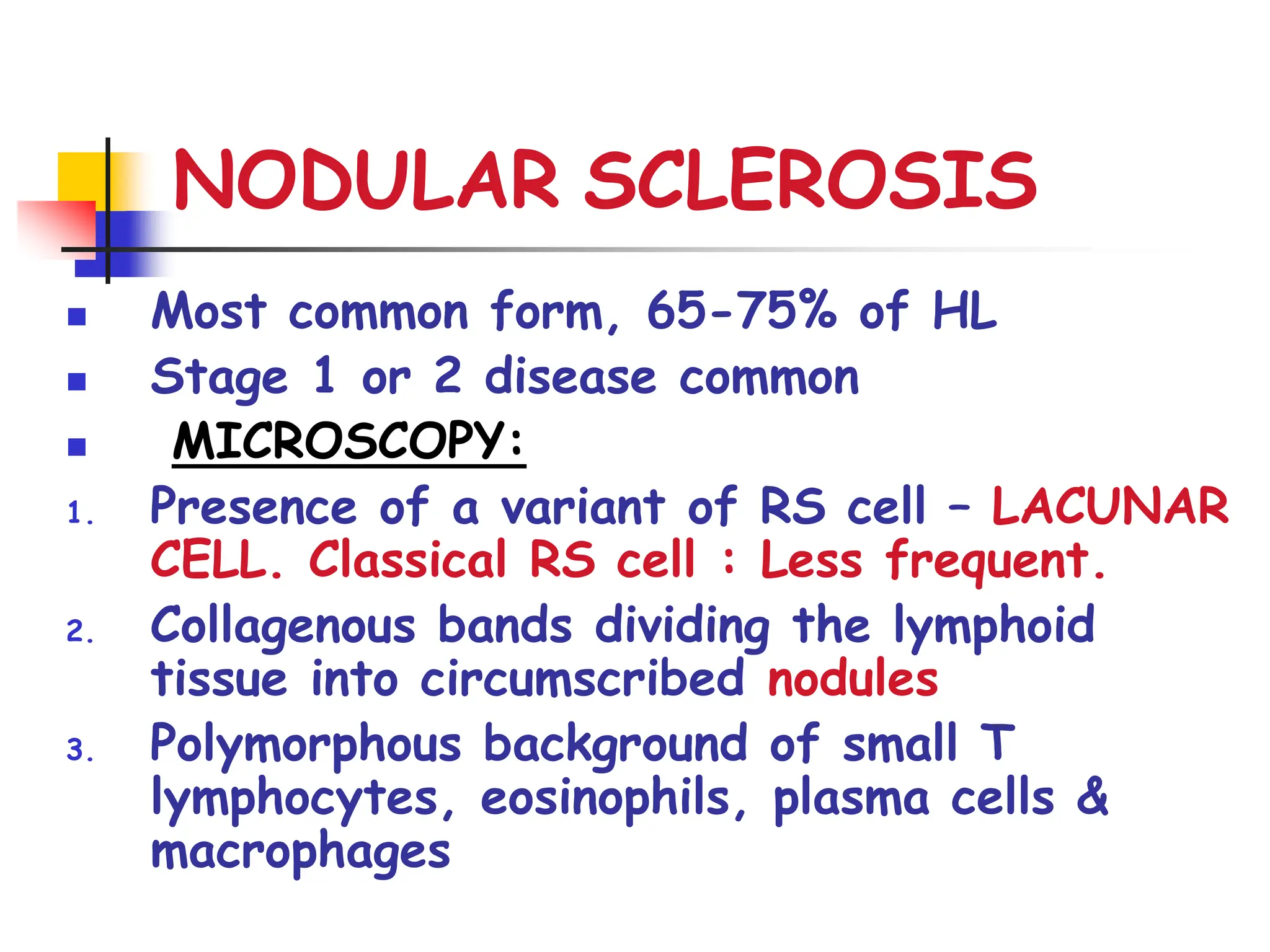 NODULAR SCLEROSIS

- Most common form, 65-75% of HL
- Stage 1 or 2 disease common
- MICROSCOPY:

1. Presence of a variant of RS cell – LACUNAR CELL. Classical RS cell : Less frequent.
2. Collagenous bands dividing the lymphoid tissue into circumscribed nodules
3. Polymorphous background of small T lymphocytes, eosinophils, plasma cells & macrophages